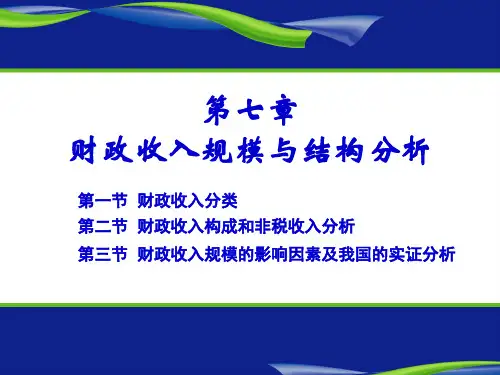 第七章
财政收入规模与结构分析

第一节 财政收入分类
第二节 财政收入构成和非税收入分析
第三节 财政收入规模的影响因素及我国的实证分析